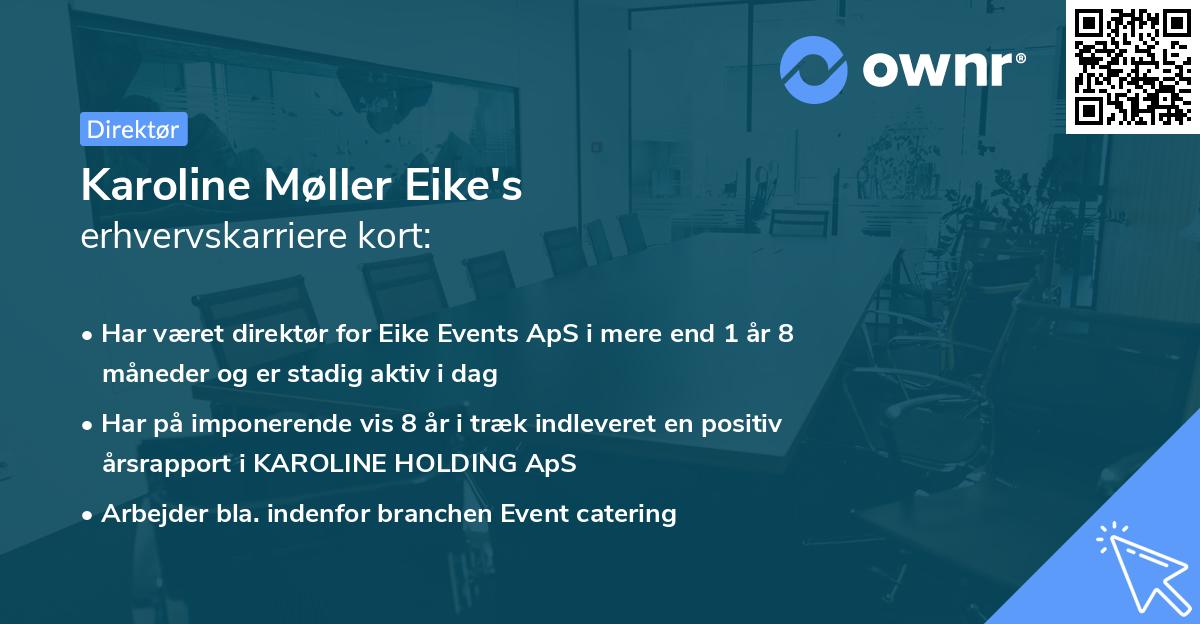 ownr®

Direktør

Karoline Møller Eike's
erhvervskarriere kort:

• Har været direktør for Eike Events ApS i mere end 1 år 8 måneder og er stadig aktiv i dag
• Har på imponerende vis 8 år i træk indleveret en positiv årsrapport i KAROLINE HOLDING ApS
• Arbejder bla. indenfor branchen Event catering